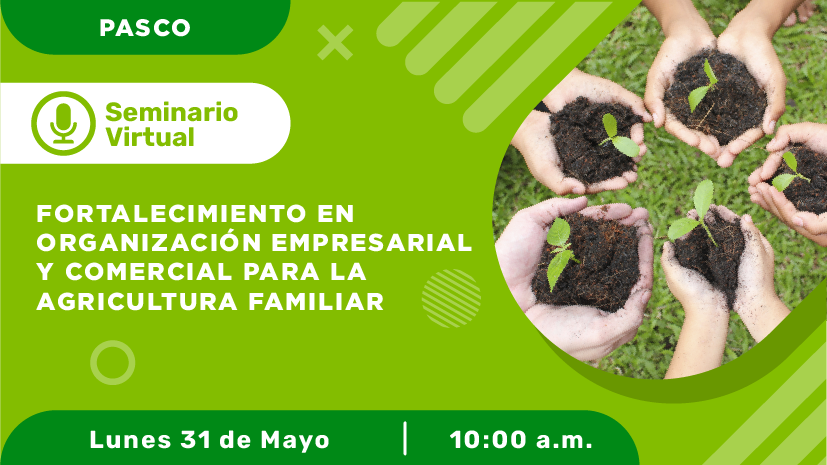 PASCO

Seminario Virtual

FORTALECIMIENTO EN ORGANIZACIÓN EMPRESARIAL Y COMERCIAL PARA LA AGRICULTURA FAMILIAR

Lunes 31 de Mayo | 10:00 a.m.